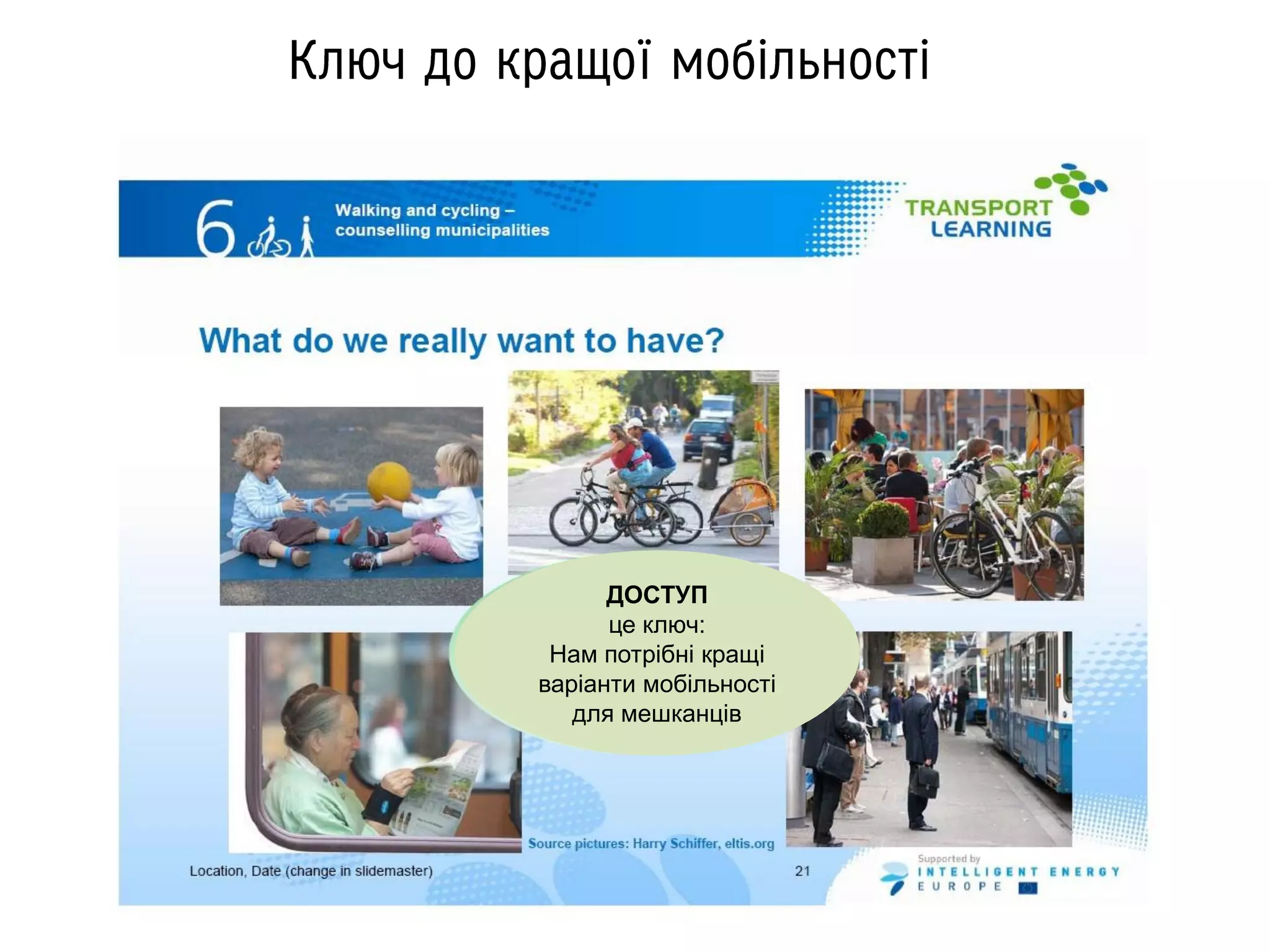 Ключ до кращої мобільності

6

Walking and cycling – counselling municipalities

TRANSPORT LEARNING

What do we really want to have?

ДОСТУП
це ключ:
Нам потрібні кращі варіанти мобільності для мешканців

Source pictures: Harry Schiffer, eltis.org

Location, Date (change in slidemaster)

21

Supported by
INTELLIGENT ENERGY
EUROPE